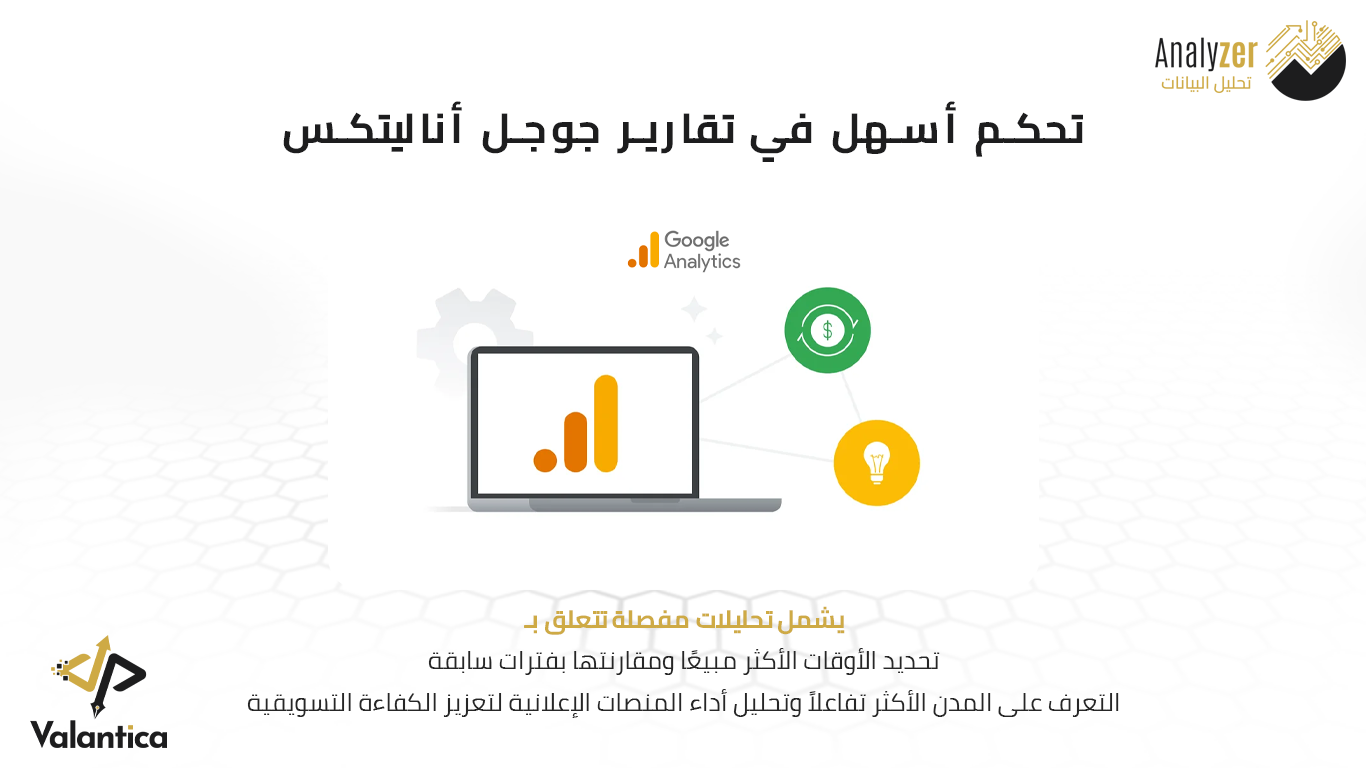 Analyzer
تحليل البيانات

تحكم أسهل في تقارير جوجل أناليتكس

Google Analytics

يشمل تحليلات مفصلة تتعلق بـ
تحديد الأوقات الأكثر مبيعًا ومقارنتها بفترات سابقة
التعرف على المدن الأكثر تفاعلاً وتحليل أداء المنصات الإعلانية لتعزيز الكفاءة التسويقية

Valantica